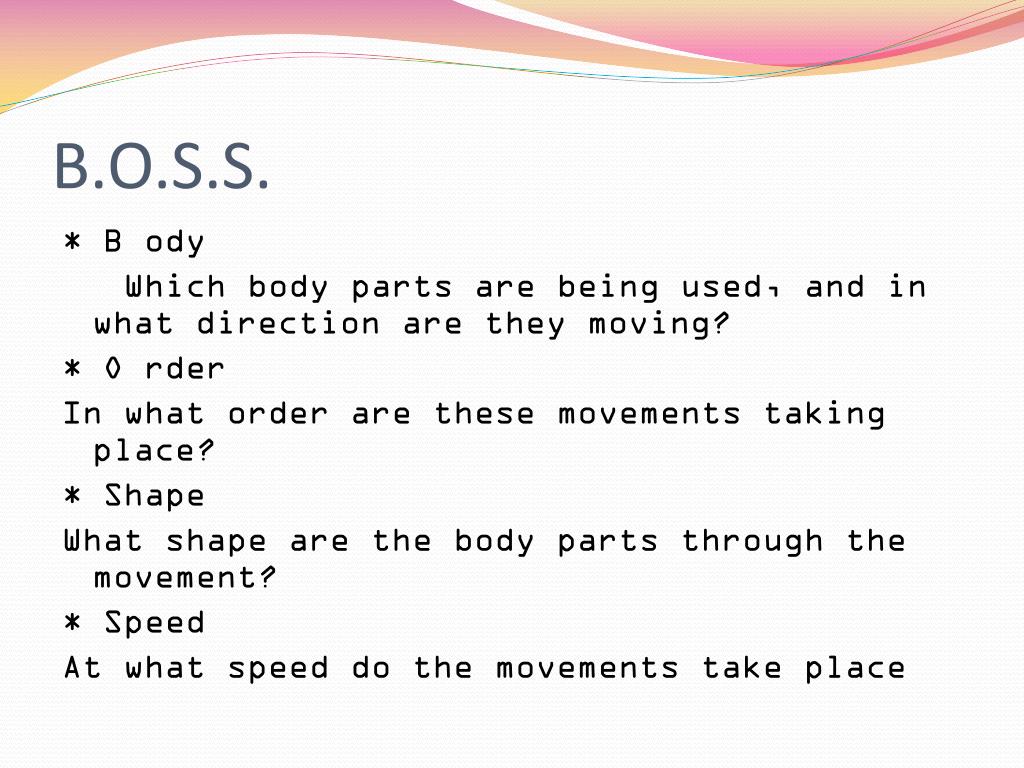 B.O.S.S.

* B ody

Which body parts are being used, and in what direction are they moving?

* O rder

In what order are these movements taking place?

* Shape

What shape are the body parts through the movement?

* Speed

At what speed do the movements take place